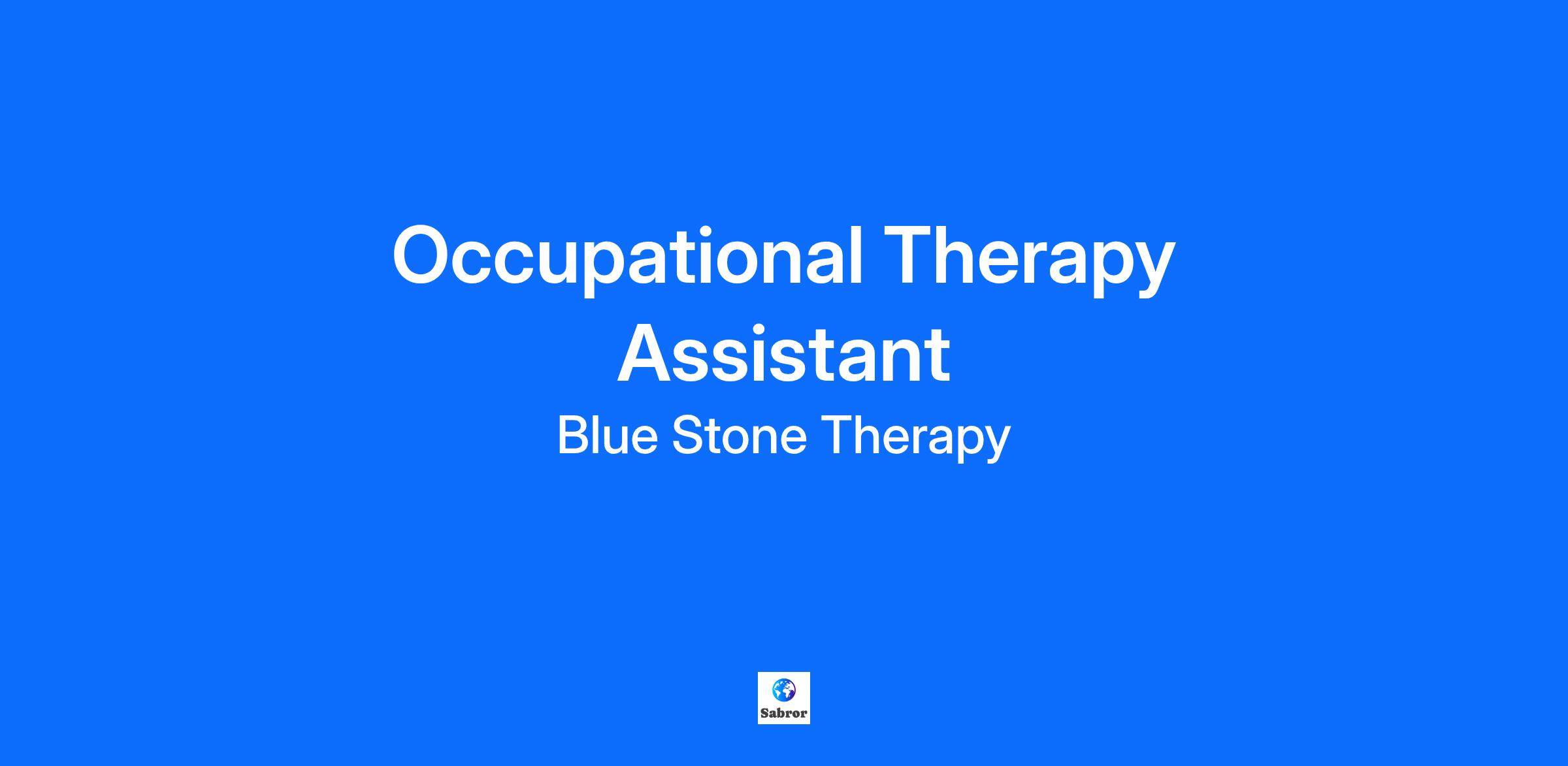 Occupational Therapy Assistant

Blue Stone Therapy

Sabror